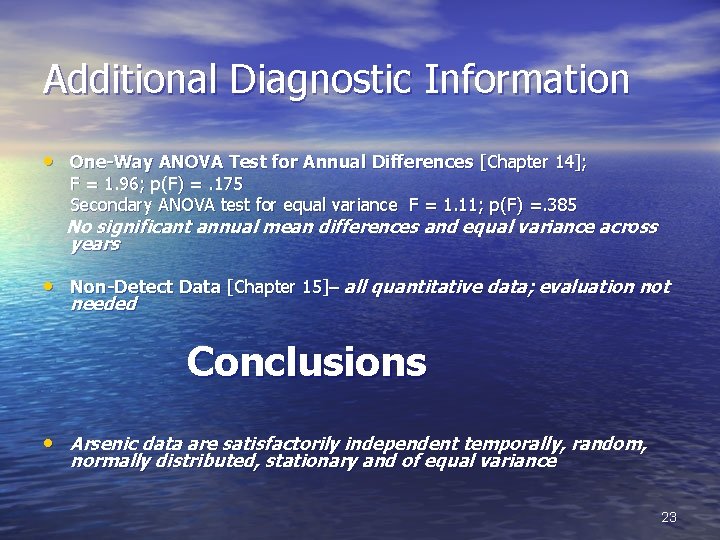 Additional Diagnostic Information

• One-Way ANOVA Test for Annual Differences [Chapter 14];
F = 1.96; p(F) = .175
Secondary ANOVA test for equal variance F = 1.11; p(F) =.385
No significant annual mean differences and equal variance across years

• Non-Detect Data [Chapter 15]– all quantitative data; evaluation not needed

Conclusions

• Arsenic data are satisfactorily independent temporally, random, normally distributed, stationary and of equal variance

23